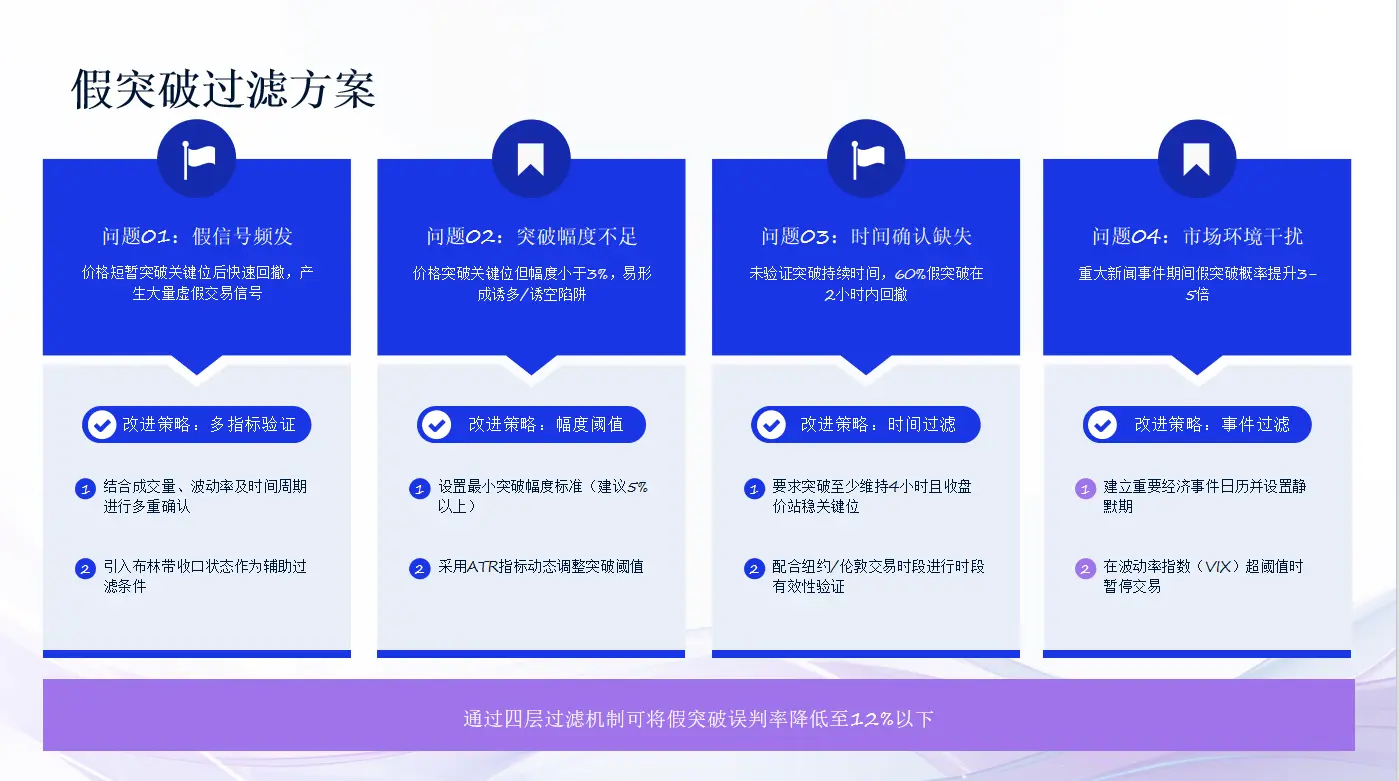 假突破过滤方案

问题01：假信号频发

价格短暂突破关键位后快速回撤，产生大量虚假交易信号

改进策略：多指标验证

1 结合成交量、波动率及时间周期进行多重确认

2 引入布林带收口状态作为辅助过滤条件

问题02：突破幅度不足

价格突破关键位但幅度小于3%，易形成诱多/诱空陷阱

改进策略：幅度阈值

1 设置最小突破幅度标准（建议5%以上）

2 采用ATR指标动态调整突破阈值

问题03：时间确认缺失

未验证突破持续时间，60%假突破在2小时内回撤

改进策略：时间过滤

1 要求突破至少维持4小时且收盘价站稳关键位

2 配合纽约/伦敦交易时段进行时段有效性验证

问题04：市场环境干扰

重大新闻事件期间假突破概率提升3-5倍

改进策略：事件过滤

1 建立重要经济事件日历并设置静默期

2 在波动率指数（VIX）超阈值时暂停交易

通过四层过滤机制可将假突破误判率降低至12%以下